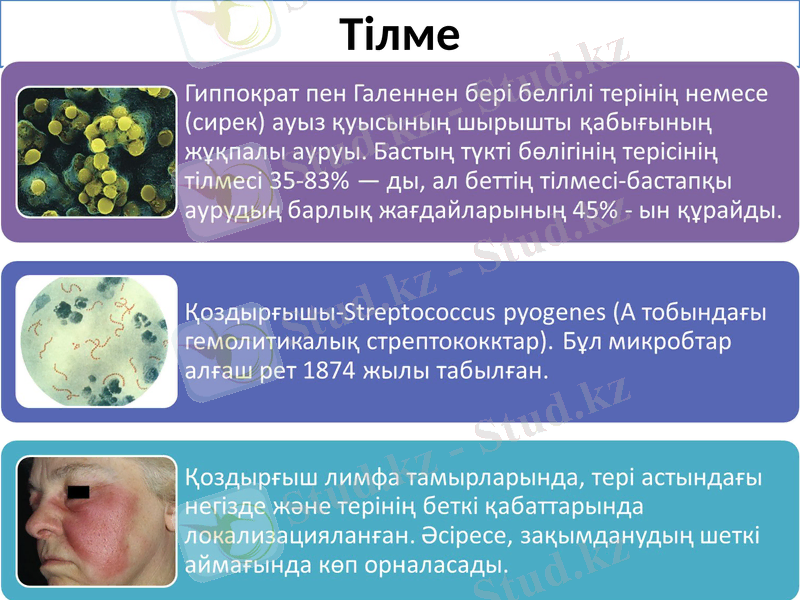 Тілме

Гиппократ пен Галеннен бері белгілі терінің немесе (сирек) ауыз қуысының шырышты қабығының жұқпалы ауруы. Бастың түкті бөлігінің терісінің тілмесі 35-83% — ды, ал беттің тілмесі-бастапқы аурудың барлық жағдайларының 45% - ын құрайды.

Қоздырғышы-Streptococcus pyogenes (А тобындағы гемолитикалық стрептококктар). Бұл микробтар алғаш рет 1874 жылы табылған.

Қоздырғыш лимфа тамырларында, тері астындағы негізде және терінің беткі қабаттарында локализацияланған. Әсіресе, зақымданудың шеткі аймағында көп орналасады.

Stud.kz - Stud.kz - Stud.kz